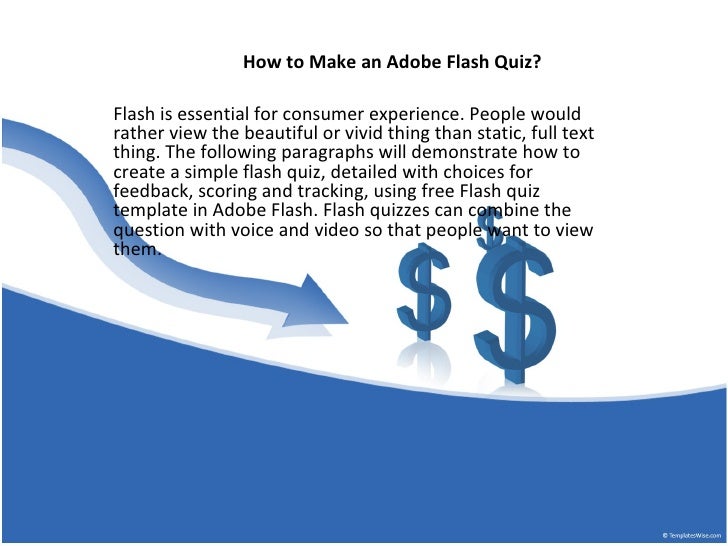 How to Make an Adobe Flash Quiz?

Flash is essential for consumer experience. People would rather view the beautiful or vivid thing than static, full text thing. The following paragraphs will demonstrate how to create a simple flash quiz, detailed with choices for feedback, scoring and tracking, using free Flash quiz template in Adobe Flash. Flash quizzes can combine the question with voice and video so that people want to view them.

© TemplatesWise.com